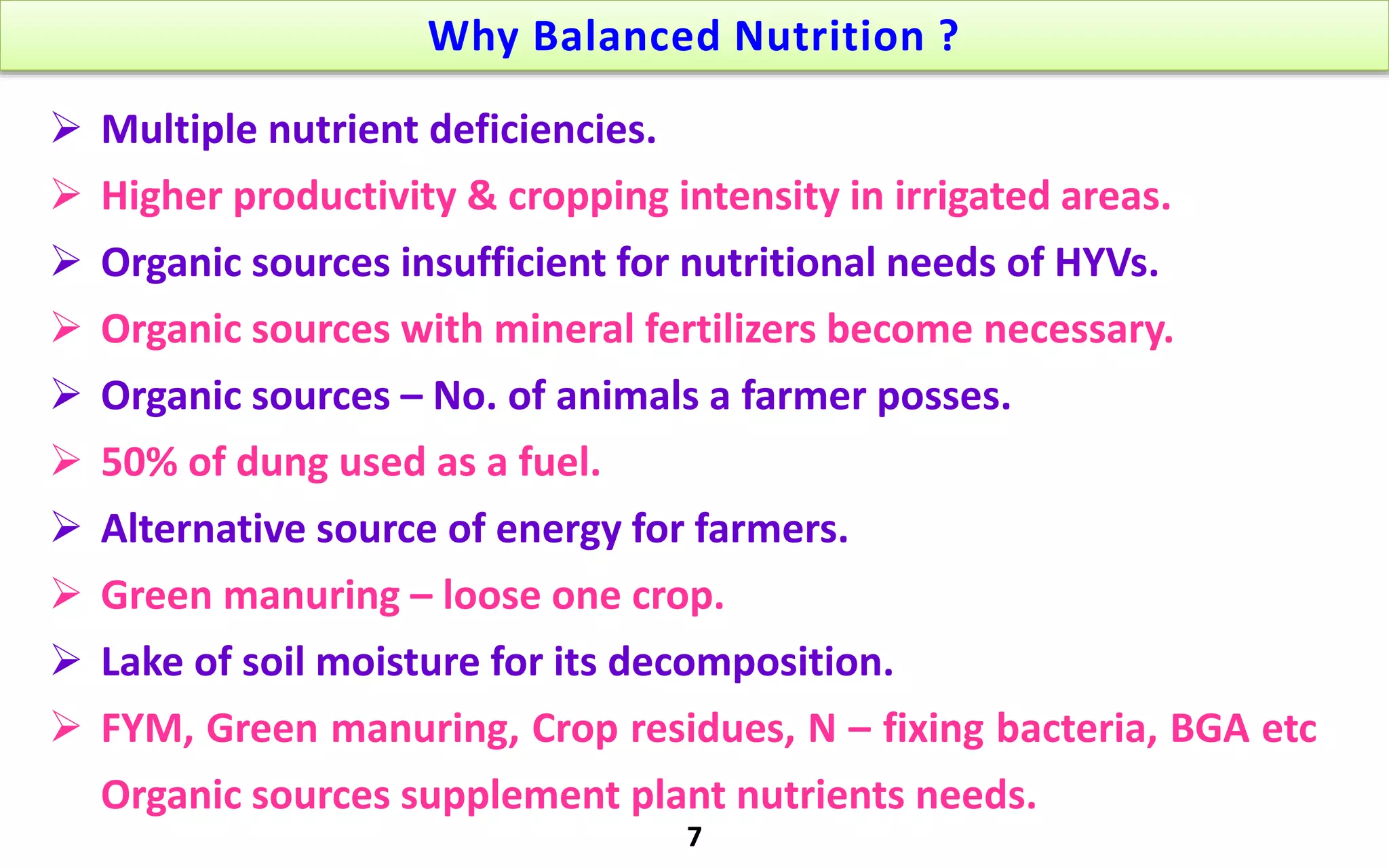 Why Balanced Nutrition ?

➢ Multiple nutrient deficiencies.

➢ Higher productivity & cropping intensity in irrigated areas.

➢ Organic sources insufficient for nutritional needs of HYVs.

➢ Organic sources with mineral fertilizers become necessary.

➢ Organic sources – No. of animals a farmer posses.

➢ 50% of dung used as a fuel.

➢ Alternative source of energy for farmers.

➢ Green manuring – loose one crop.

➢ Lake of soil moisture for its decomposition.

➢ FYM, Green manuring, Crop residues, N – fixing bacteria, BGA etc Organic sources supplement plant nutrients needs.

7